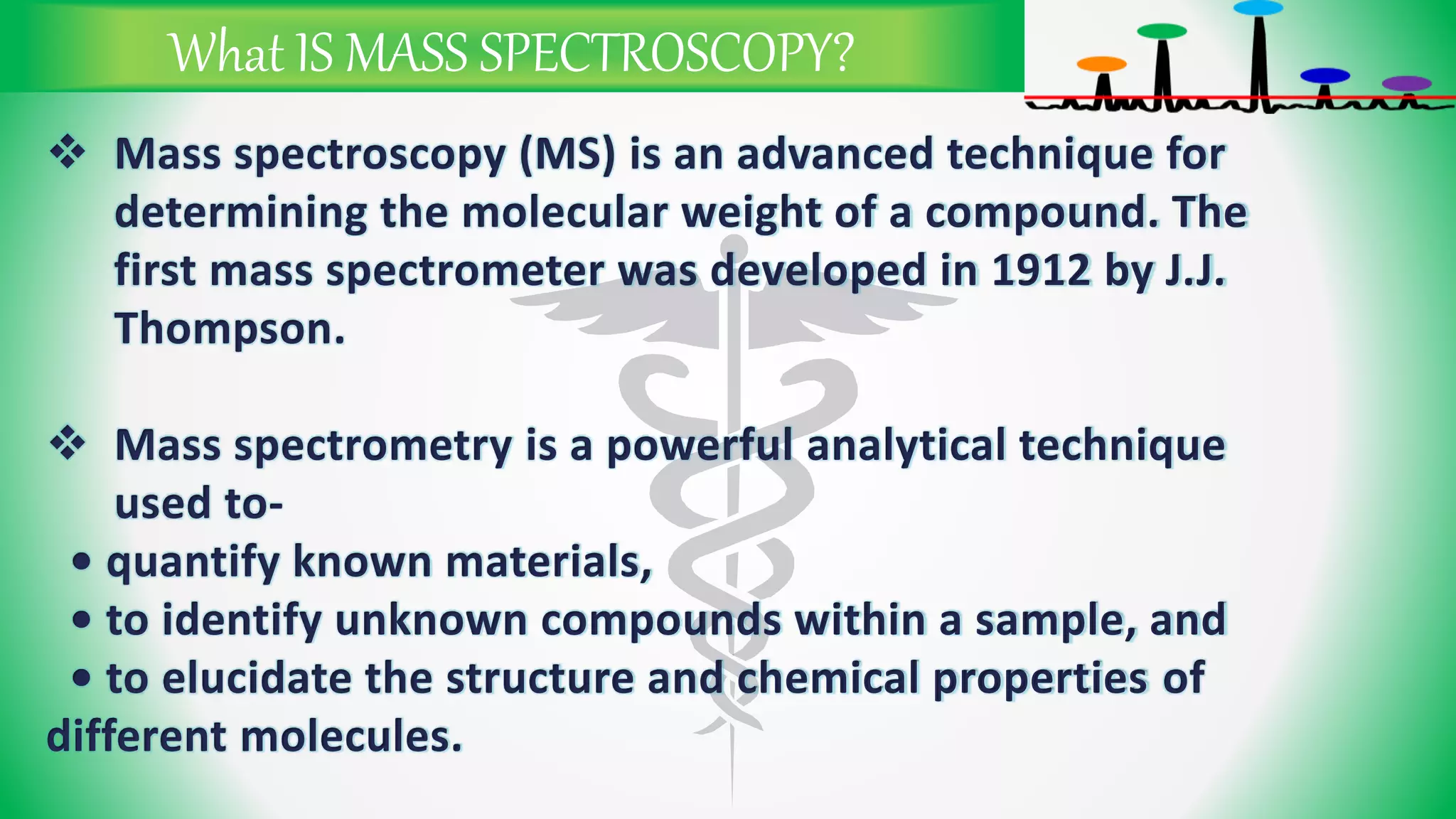 What IS MASS SPECTROSCOPY?

❖ Mass spectroscopy (MS) is an advanced technique for determining the molecular weight of a compound. The first mass spectrometer was developed in 1912 by J.J. Thompson.

❖ Mass spectrometry is a powerful analytical technique used to-
• quantify known materials,
• to identify unknown compounds within a sample, and
• to elucidate the structure and chemical properties of different molecules.